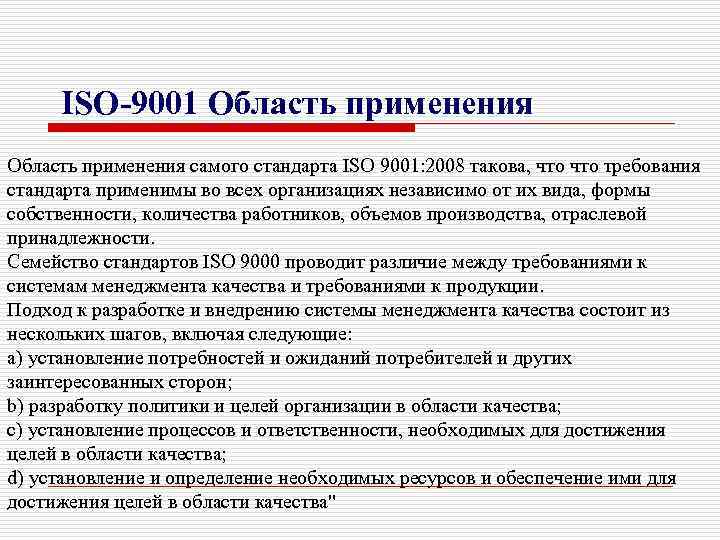 ISO-9001 Область применения

Область применения самого стандарта ISO 9001:2008 такова, что что требования стандарта применимы во всех организациях независимо от их вида, формы собственности, количества работников, объемов производства, отраслевой принадлежности.
Семейство стандартов ISO 9000 проводит различие между требованиями к системам менеджмента качества и требованиями к продукции.
Подход к разработке и внедрению системы менеджмента качества состоит из нескольких шагов, включая следующие:
a) установление потребностей и ожиданий потребителей и других заинтересованных сторон;
b) разработку политики и целей организации в области качества;
c) установление процессов и ответственности, необходимых для достижения целей в области качества;
d) установление и определение необходимых ресурсов и обеспечение ими для достижения целей в области качества"